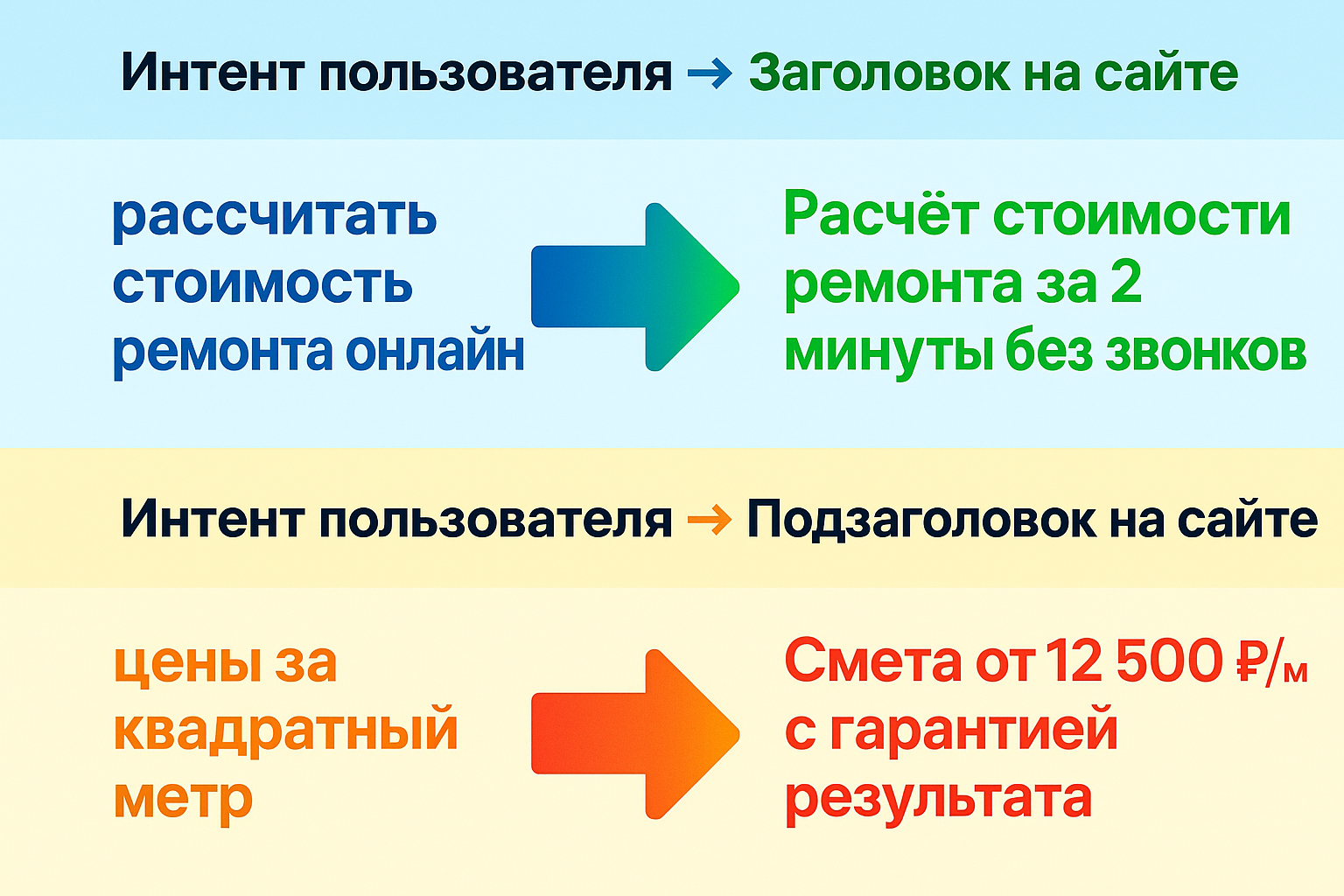 Интент пользователя → Заголовок на сайте

рассчитать стоимость ремонта онлайн

Расчёт стоимости ремонта за 2 минуты без звонков

Интент пользователя → Подзаголовок на сайте

цены за квадратный метр

Смета от 12 500 ₽/м с гарантией результата